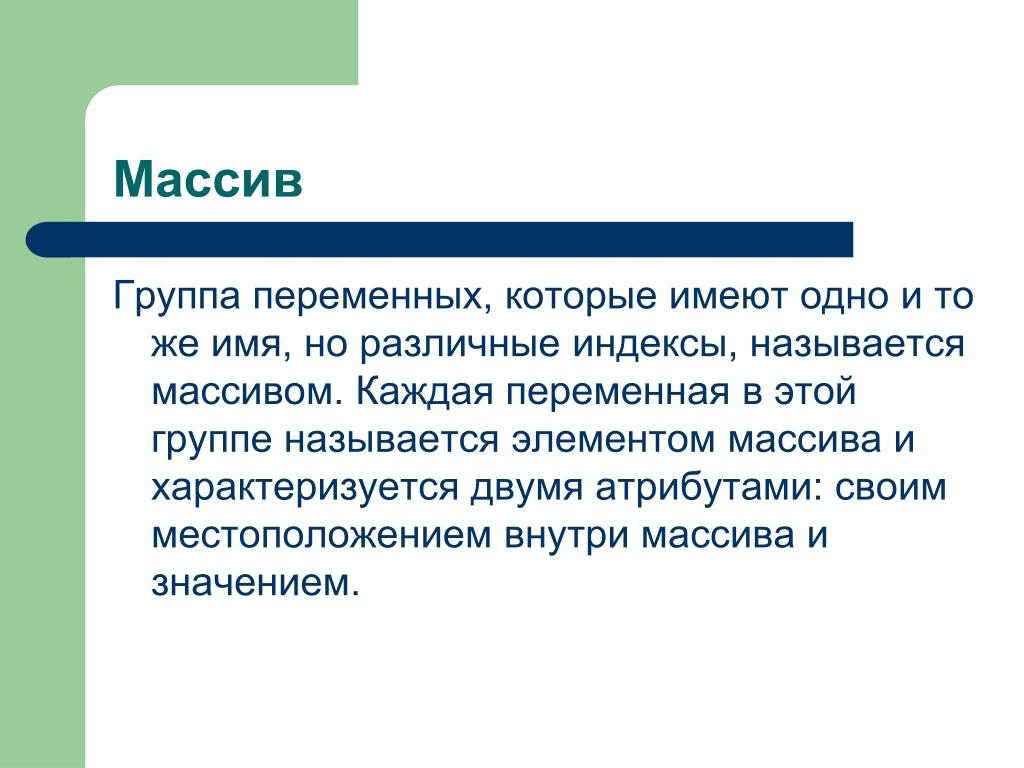 Массив

Группа переменных, которые имеют одно и то же имя, но различные индексы, называется массивом. Каждая переменная в этой группе называется элементом массива и характеризуется двумя атрибутами: своим местоположением внутри массива и значением.